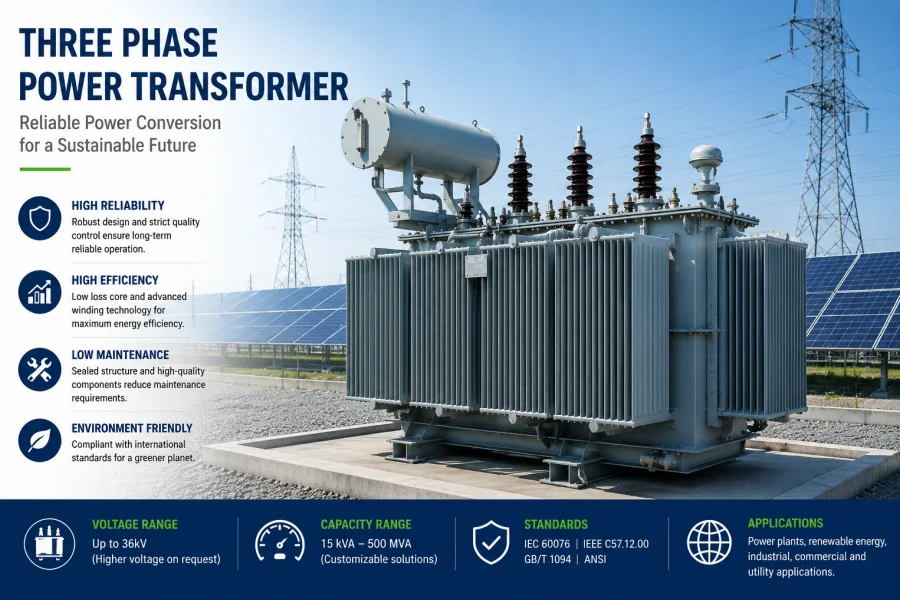 THREE PHASE POWER TRANSFORMER

Reliable Power Conversion for a Sustainable Future

HIGH RELIABILITY
Robust design and strict quality control ensure long-term reliable operation.

HIGH EFFICIENCY
Low loss core and advanced winding technology for maximum energy efficiency.

LOW MAINTENANCE
Sealed structure and high-quality components reduce maintenance requirements.

ENVIRONMENT FRIENDLY
Compliant with international standards for a greener planet.

VOLTAGE RANGE
Up to 36kV
(Higher voltage on request)

CAPACITY RANGE
15 kVA – 500 MVA
(Customizable solutions)

STANDARDS
IEC 60076 | IEEE C57.12.00
GB/T 1094 | ANSI

APPLICATIONS
Power plants, renewable energy, industrial, commercial and utility applications.